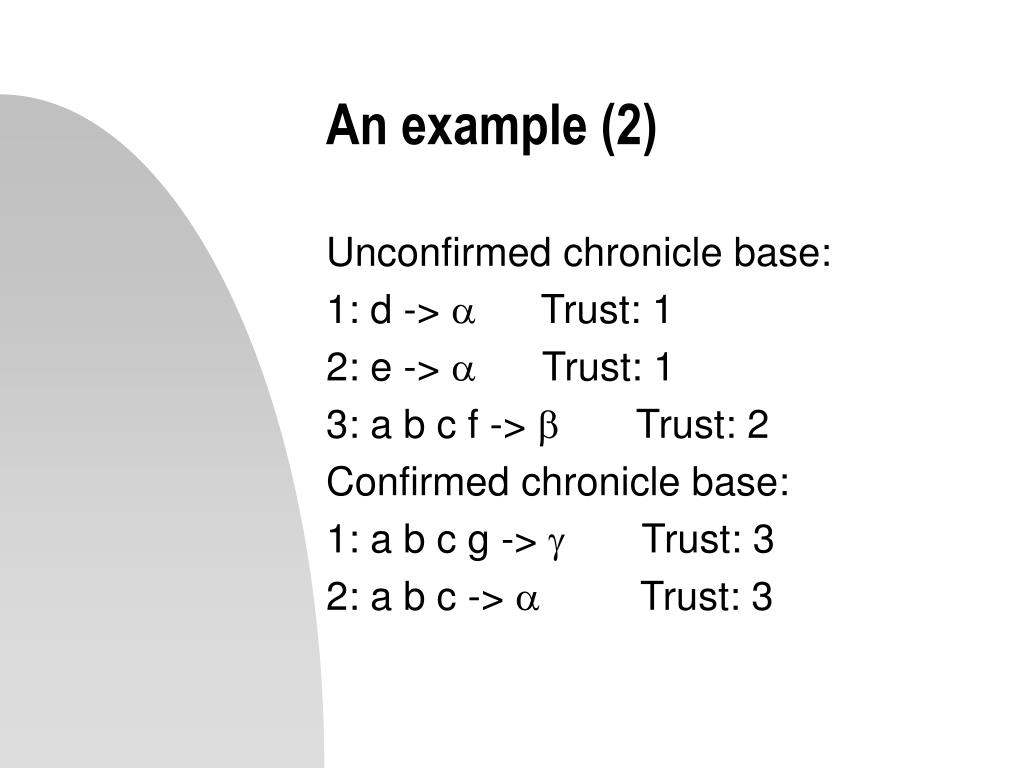 An example (2)

Unconfirmed chronicle base:
1: d -> $\alpha$ Trust: 1
2: e -> $\alpha$ Trust: 1
3: a b c f -> $\beta$ Trust: 2
Confirmed chronicle base:
1: a b c g -> $\gamma$ Trust: 3
2: a b c -> $\alpha$ Trust: 3